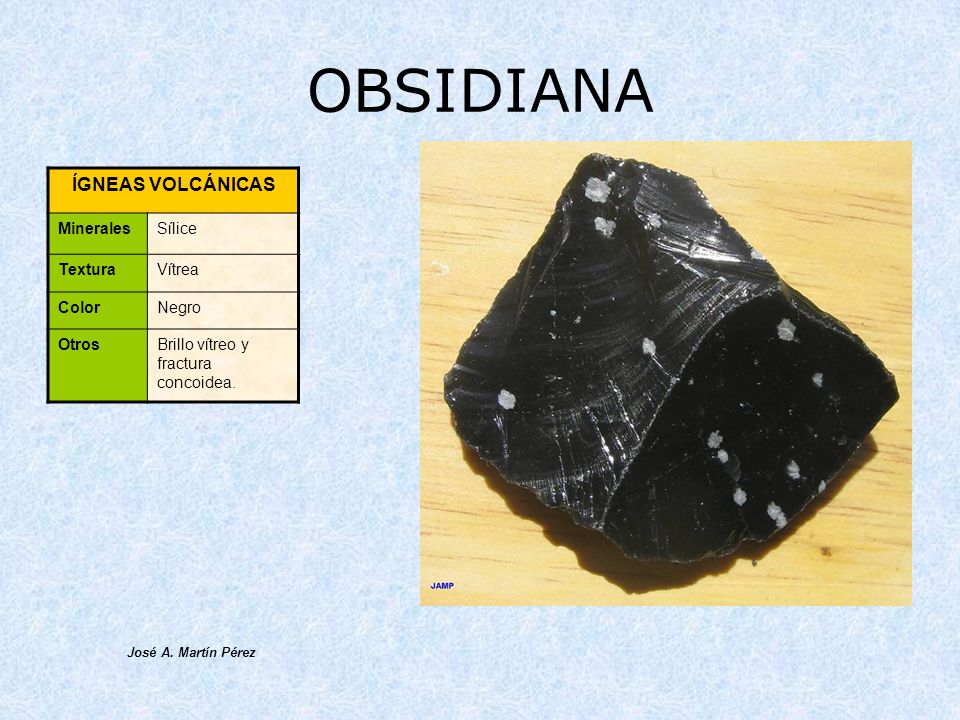 OBSIDIANA

| ÍGNEAS VOLCÁNICAS | |
|---|---|
| Minerales | Sílice |
| Textura | Vítrea |
| Color | Negro |
| Otros | Brillo vítreo y fractura concoidea. |

JAMP

José A. Martín Pérez